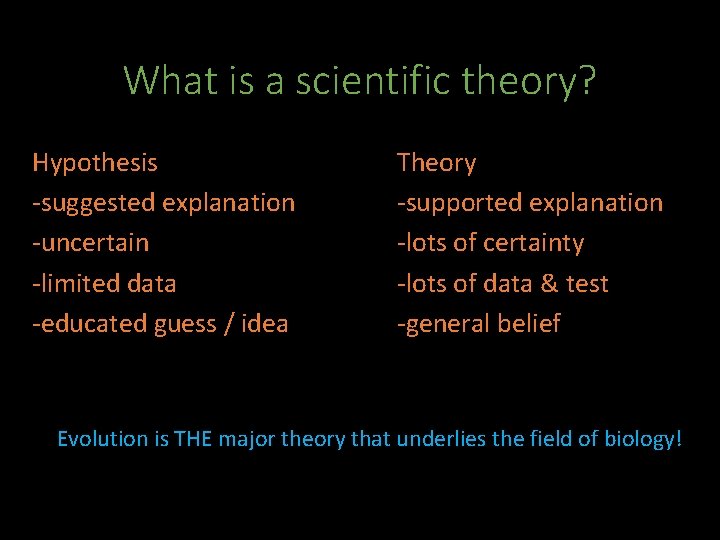 What is a scientific theory?

Hypothesis
-suggested explanation
-uncertain
-limited data
-educated guess / idea

Theory
-supported explanation
-lots of certainty
-lots of data & test
-general belief

Evolution is THE major theory that underlies the field of biology!